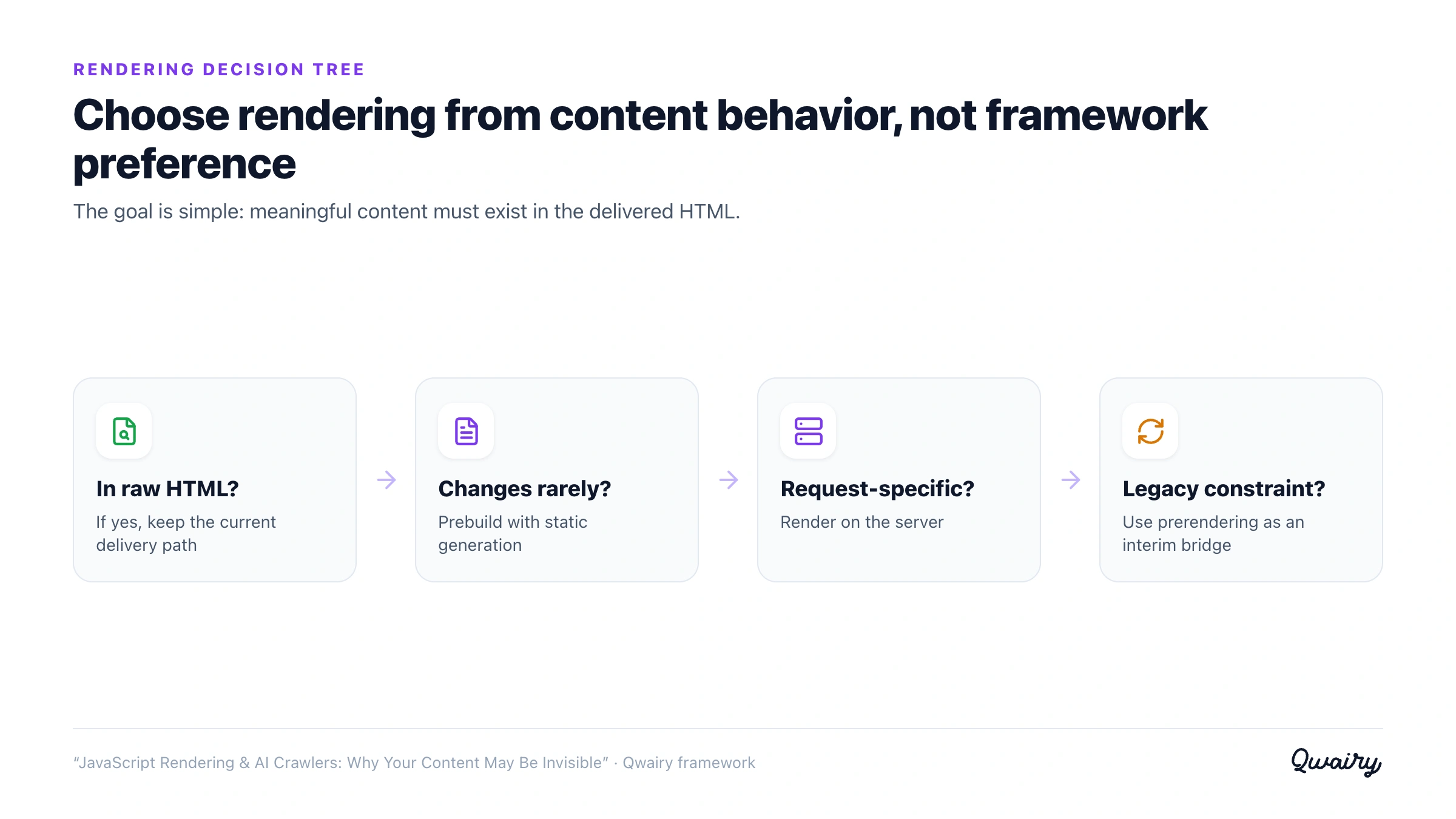 RENDERING DECISION TREE

Choose rendering from content behavior, not framework preference

The goal is simple: meaningful content must exist in the delivered HTML.

In raw HTML?

If yes, keep the current delivery path

Changes rarely?

Prebuild with static generation

Request-specific?

Render on the server

Legacy constraint?

Use prerendering as an interim bridge

“JavaScript Rendering & AI Crawlers: Why Your Content May Be Invisible” · Qwairy framework

Qwairy